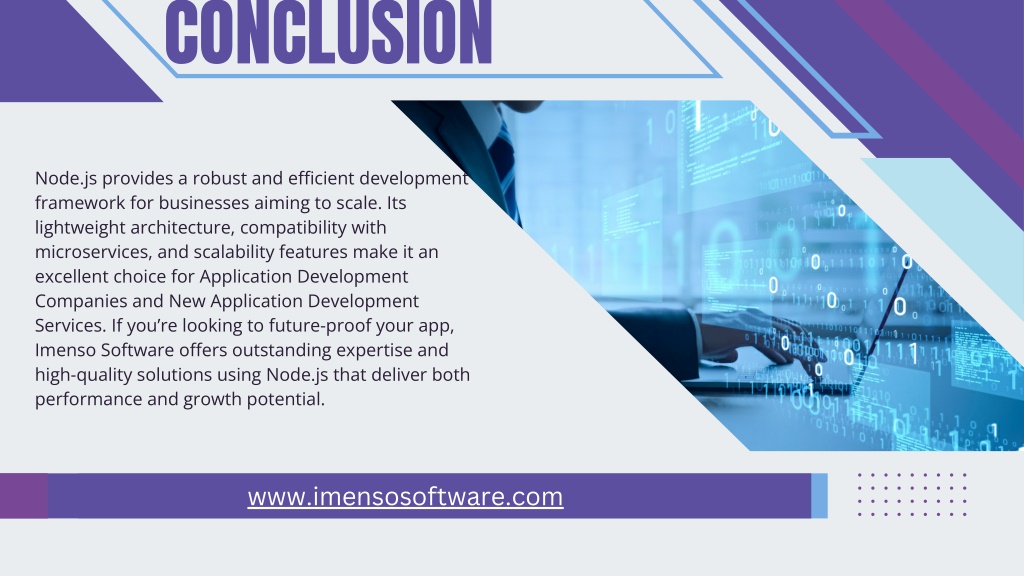 CONCLUSION

Node.js provides a robust and efficient development framework for businesses aiming to scale. Its lightweight architecture, compatibility with microservices, and scalability features make it an excellent choice for Application Development Companies and New Application Development Services. If you're looking to future-proof your app, Imenso Software offers outstanding expertise and high-quality solutions using Node.js that deliver both performance and growth potential.

www.imensosoftware.com